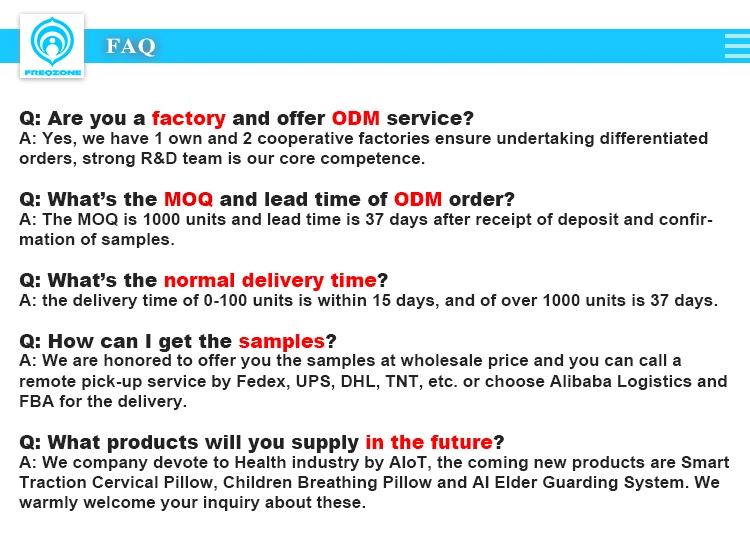 FREQZONE

FAQ

Q: Are you a factory and offer ODM service?
A: Yes, we have 1 own and 2 cooperative factories ensure undertaking differentiated orders, strong R&D team is our core competence.

Q: What's the MOQ and lead time of ODM order?
A: The MOQ is 1000 units and lead time is 37 days after receipt of deposit and confirmation of samples.

Q: What's the normal delivery time?
A: the delivery time of 0-100 units is within 15 days, and of over 1000 units is 37 days.

Q: How can I get the samples?
A: We are honored to offer you the samples at wholesale price and you can call a remote pick-up service by Fedex, UPS, DHL, TNT, etc. or choose Alibaba Logistics and FBA for the delivery.

Q: What products will you supply in the future?
A: We company devote to Health industry by AIoT, the coming new products are Smart Traction Cervical Pillow, Children Breathing Pillow and AI Elder Guarding System. We warmly welcome your inquiry about these.